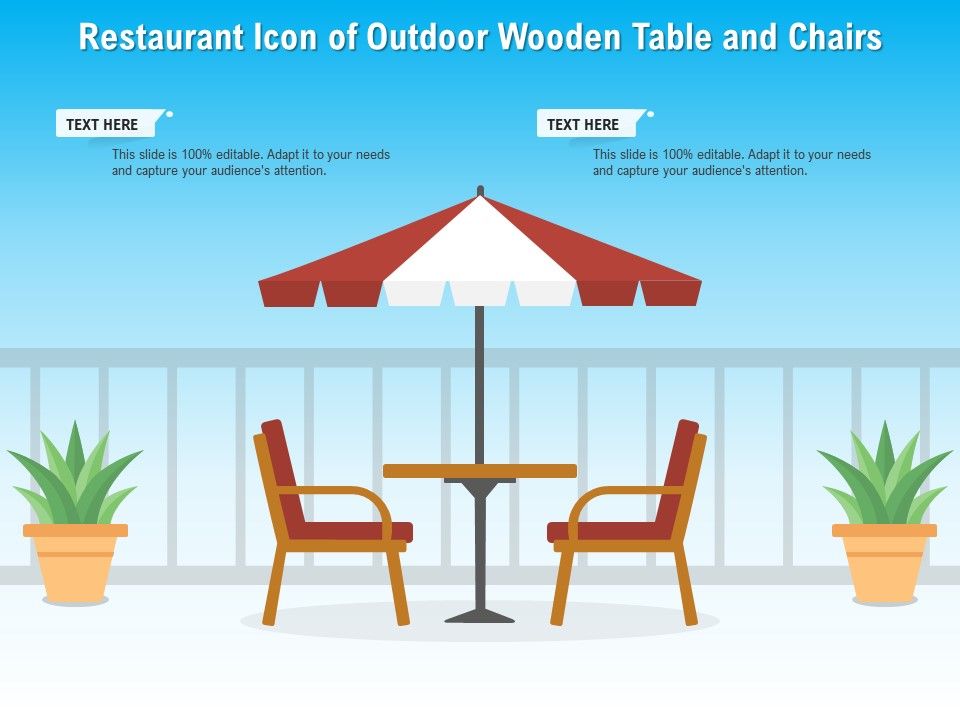 Restaurant Icon of Outdoor Wooden Table and Chairs

TEXT HERE

This slide is 100% editable. Adapt it to your needs and capture your audience's attention.

TEXT HERE

This slide is 100% editable. Adapt it to your needs and capture your audience's attention.